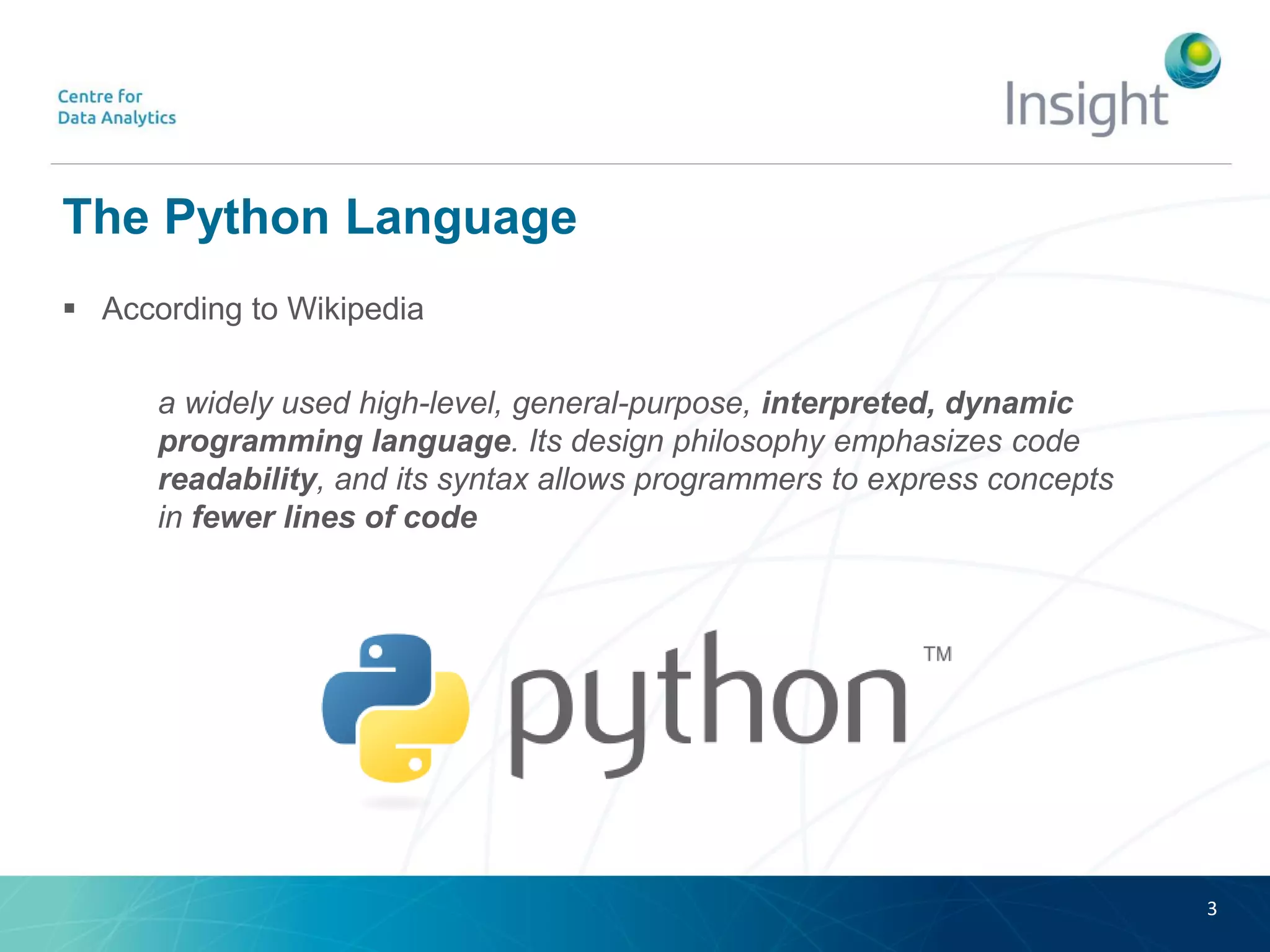 Centre for
Data Analytics

Insight

The Python Language

▪ According to Wikipedia

a widely used high-level, general-purpose, interpreted, dynamic programming language. Its design philosophy emphasizes code readability, and its syntax allows programmers to express concepts in fewer lines of code

python™

3